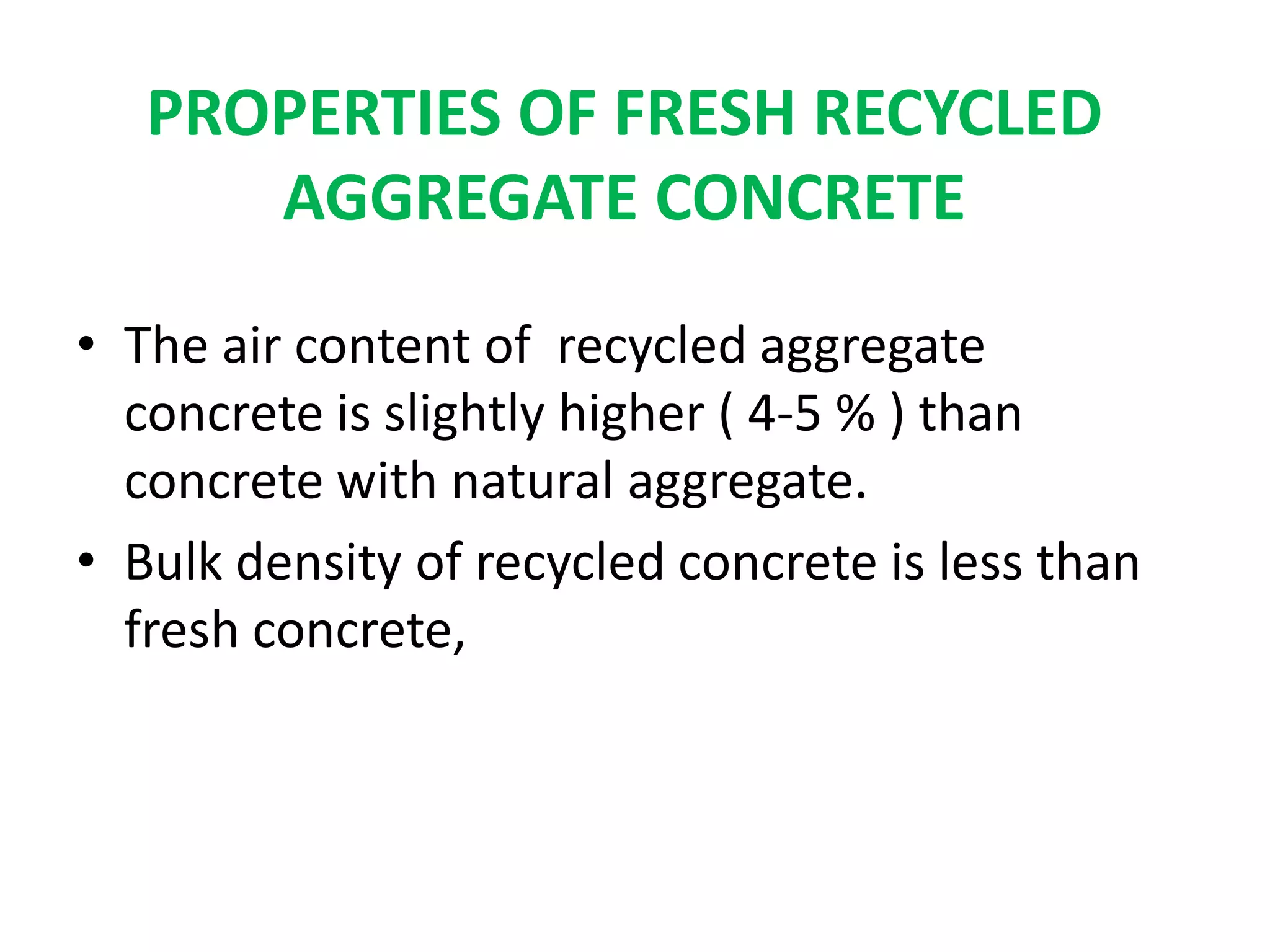 PROPERTIES OF FRESH RECYCLED AGGREGATE CONCRETE

• The air content of recycled aggregate concrete is slightly higher ( 4-5 % ) than concrete with natural aggregate.

• Bulk density of recycled concrete is less than fresh concrete,